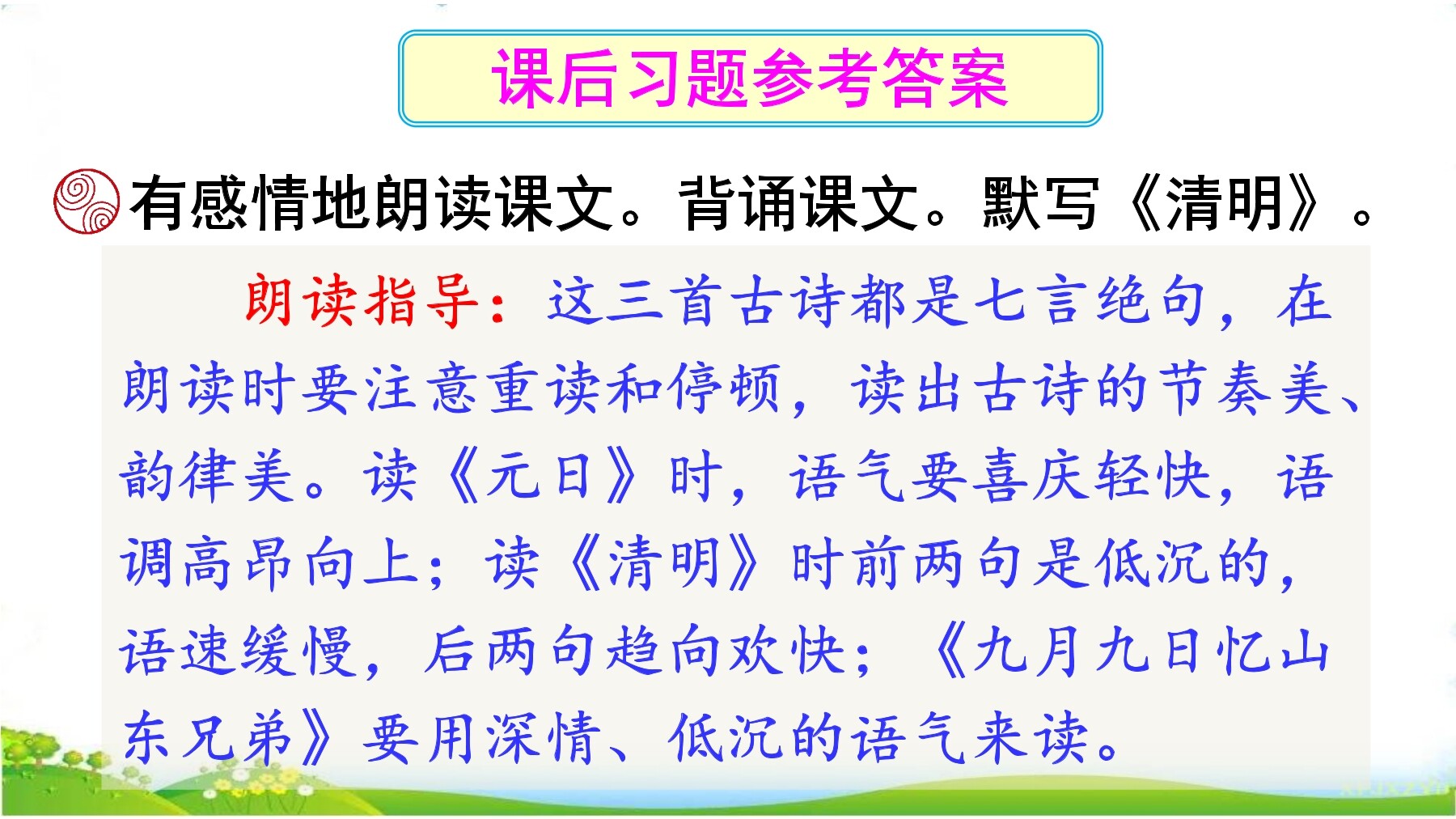 课后习题参考答案

有感情地朗读课文。背诵课文。默写《清明》。

朗读指导：这三首古诗都是七言绝句，在朗读时要注意重读和停顿，读出古诗的节奏美、韵律美。读《元日》时，语气要喜庆轻快，语调高昂向上；读《清明》时前两句是低沉的，语速缓慢，后两句趋向欢快；《九月九日忆山东兄弟》要用深情、低沉的语气来读。